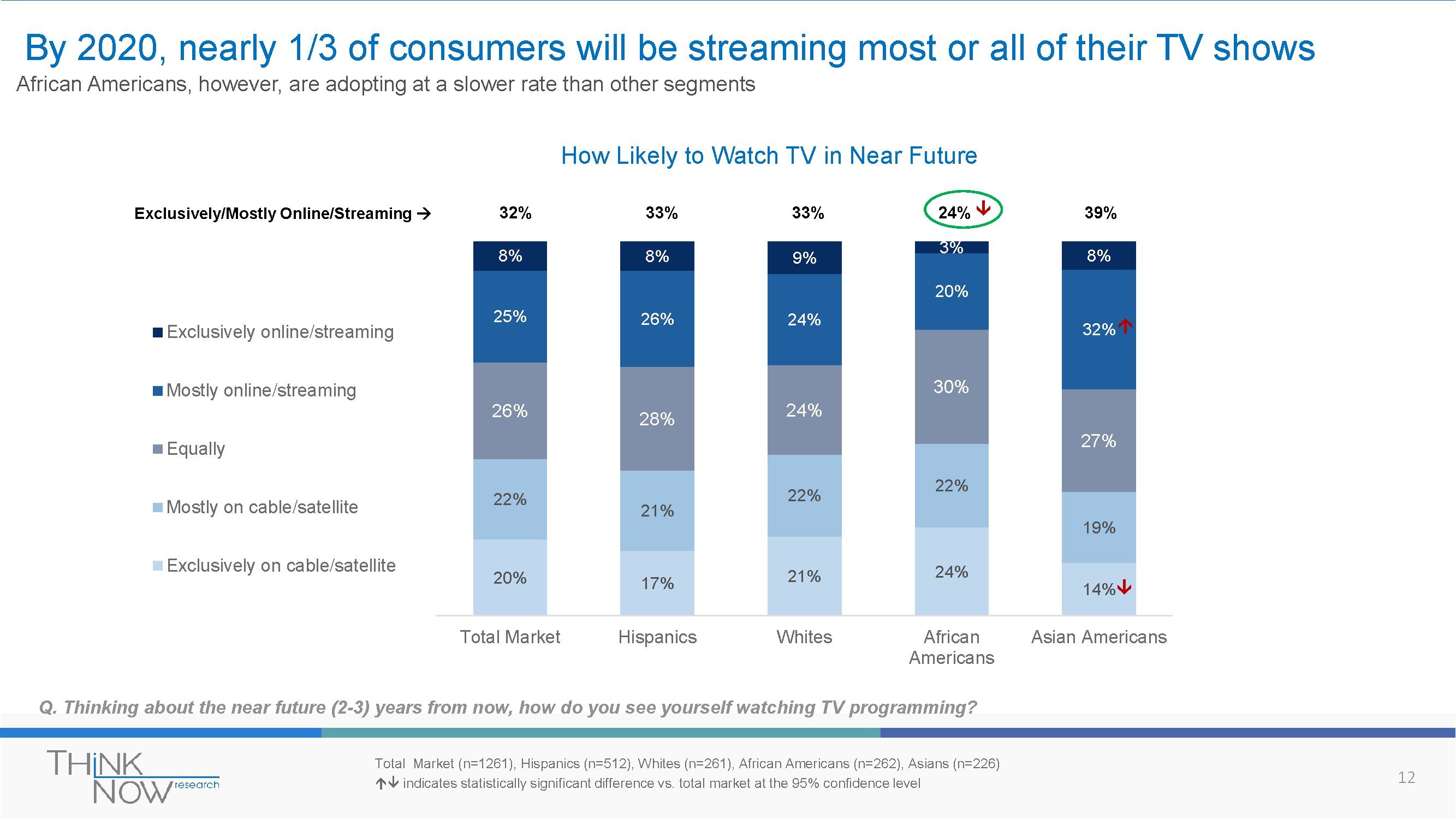 By 2020, nearly 1/3 of consumers will be streaming most or all of their TV shows
African Americans, however, are adopting at a slower rate than other segments

How Likely to Watch TV in Near Future

| | Total Market | Hispanics | Whites | African Americans | Asian Americans |
|---|---|---|---|---|---|
| Exclusively/Mostly Online/Streaming → | 32% | 33% | 33% | 24% ↓ | 39% |
| Exclusively online/streaming | 8% | 8% | 9% | 3% | 8% |
| Mostly online/streaming | 25% | 26% | 24% | 20% | 32% ↑ |
| Equally | 26% | 28% | 24% | 30% | 27% |
| Mostly on cable/satellite | 22% | 21% | 22% | 22% | 19% |
| Exclusively on cable/satellite | 20% | 17% | 21% | 24% | 14% ↓ |

Q. Thinking about the near future (2-3) years from now, how do you see yourself watching TV programming?

THiNK NOW research

Total Market (n=1261), Hispanics (n=512), Whites (n=261), African Americans (n=262), Asians (n=226)
↑↓ indicates statistically significant difference vs. total market at the 95% confidence level

12